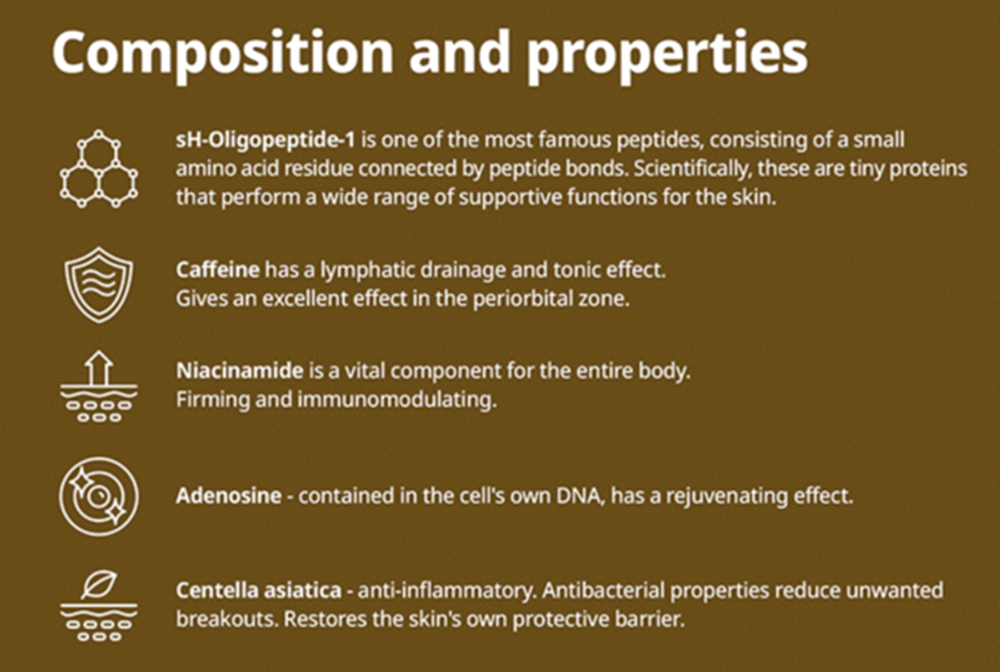 Composition and properties

sH-Oligopeptide-1 is one of the most famous peptides, consisting of a small amino acid residue connected by peptide bonds. Scientifically, these are tiny proteins that perform a wide range of supportive functions for the skin.

Caffeine has a lymphatic drainage and tonic effect. Gives an excellent effect in the periorbital zone.

Niacinamide is a vital component for the entire body. Firming and immunomodulating.

Adenosine - contained in the cell's own DNA, has a rejuvenating effect.

Centella asiatica - anti-inflammatory. Antibacterial properties reduce unwanted breakouts. Restores the skin's own protective barrier.